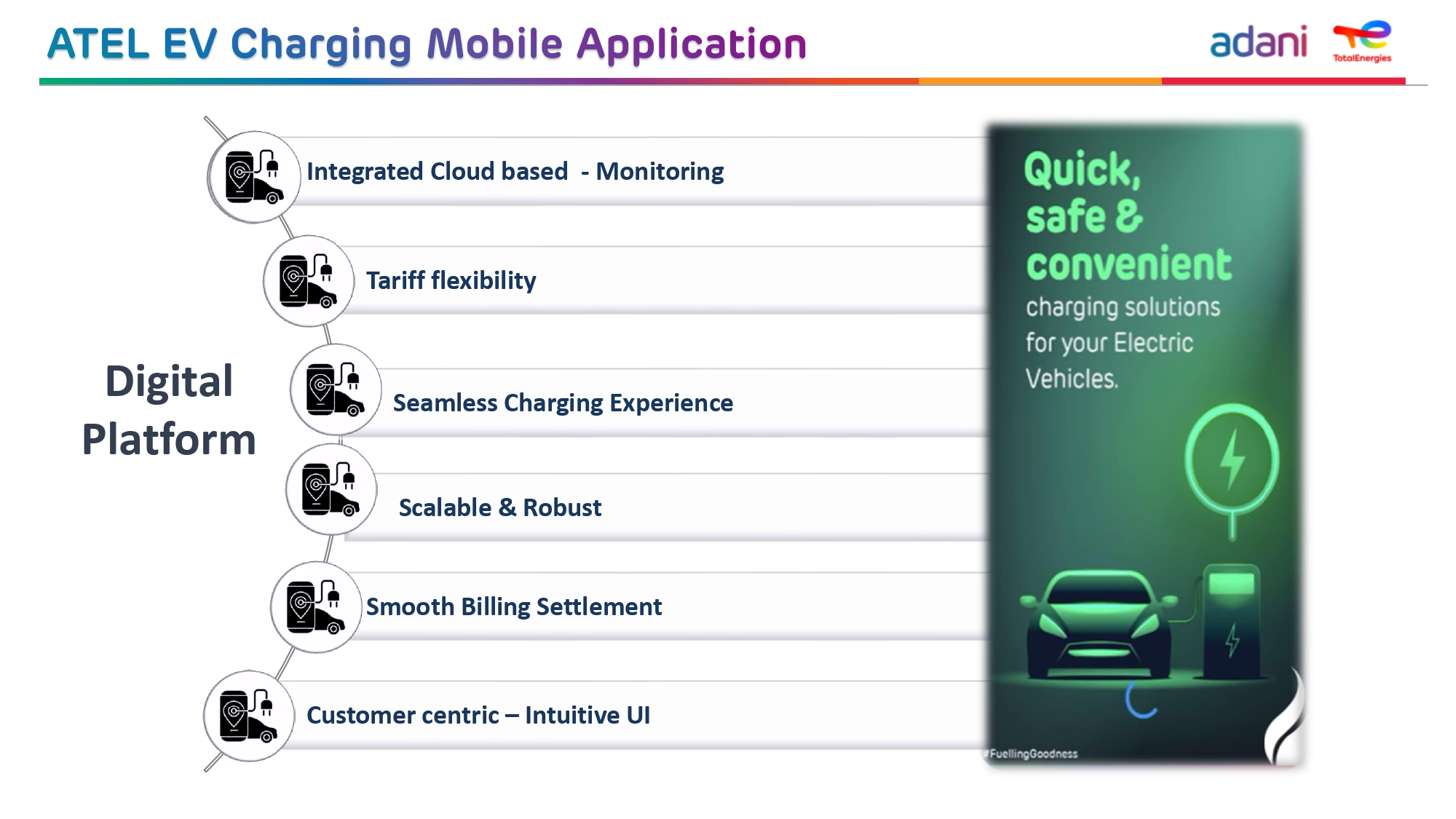 ATEL EV Charging Mobile Application

adani

TotalEnergies

Digital Platform

Integrated Cloud based - Monitoring

Tariff flexibility

Seamless Charging Experience

Scalable & Robust

Smooth Billing Settlement

Customer centric – Intuitive UI

Quick, safe & convenient charging solutions for your Electric Vehicles.

#FuellingGoodness